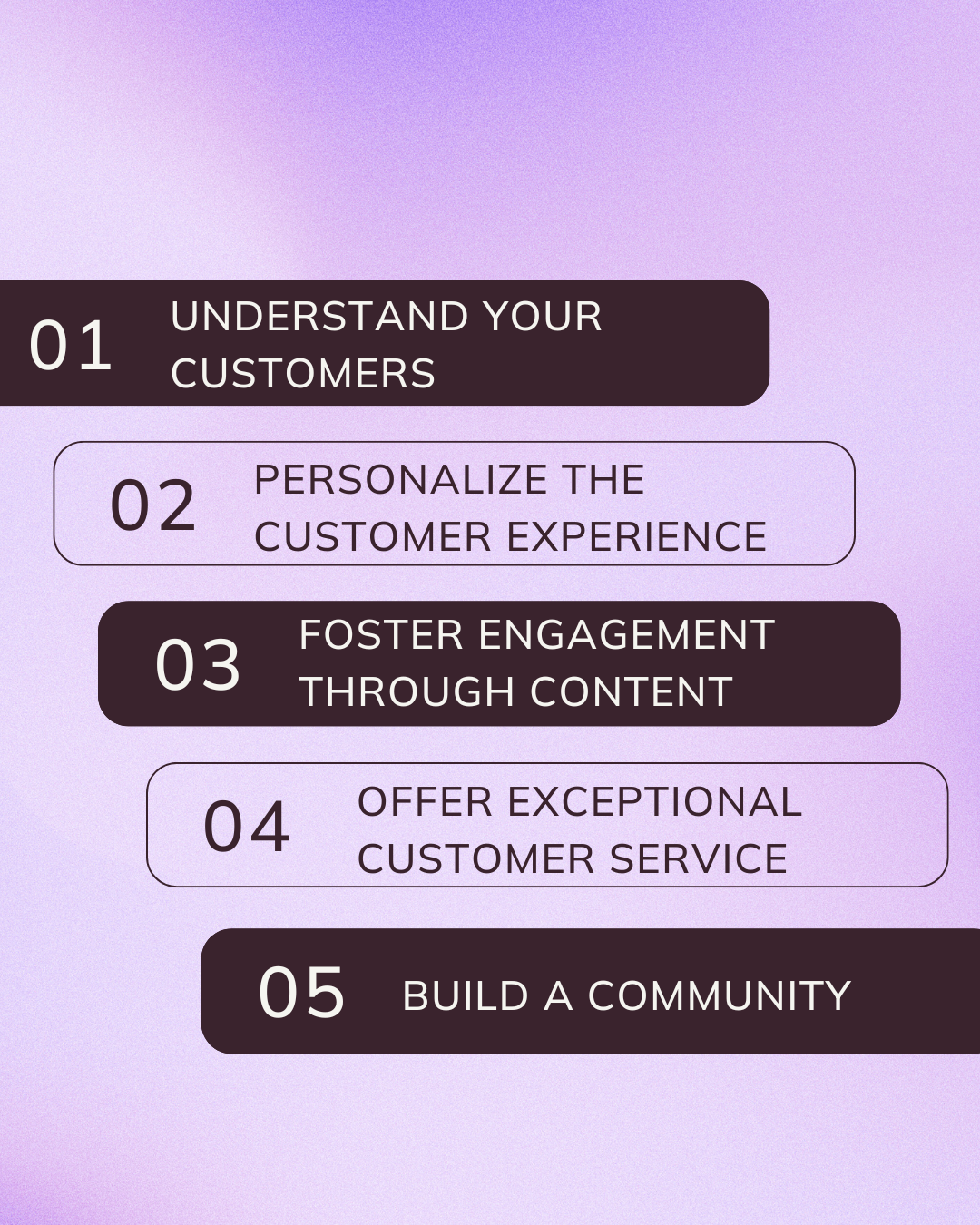 01 UNDERSTAND YOUR CUSTOMERS

02 PERSONALIZE THE CUSTOMER EXPERIENCE

03 FOSTER ENGAGEMENT THROUGH CONTENT

04 OFFER EXCEPTIONAL CUSTOMER SERVICE

05 BUILD A COMMUNITY